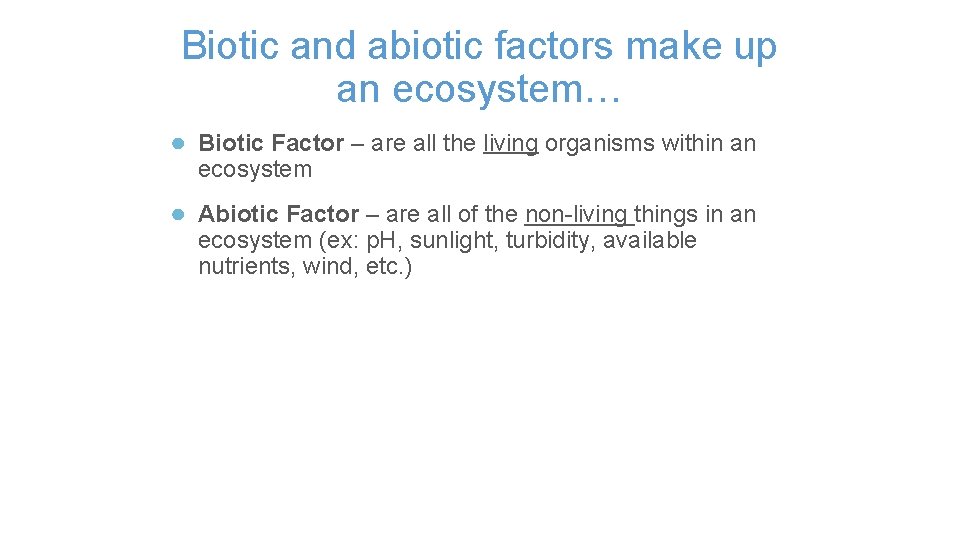 Biotic and abiotic factors make up an ecosystem…

● Biotic Factor – are all the living organisms within an ecosystem

● Abiotic Factor – are all of the non-living things in an ecosystem (ex: pH, sunlight, turbidity, available nutrients, wind, etc.)